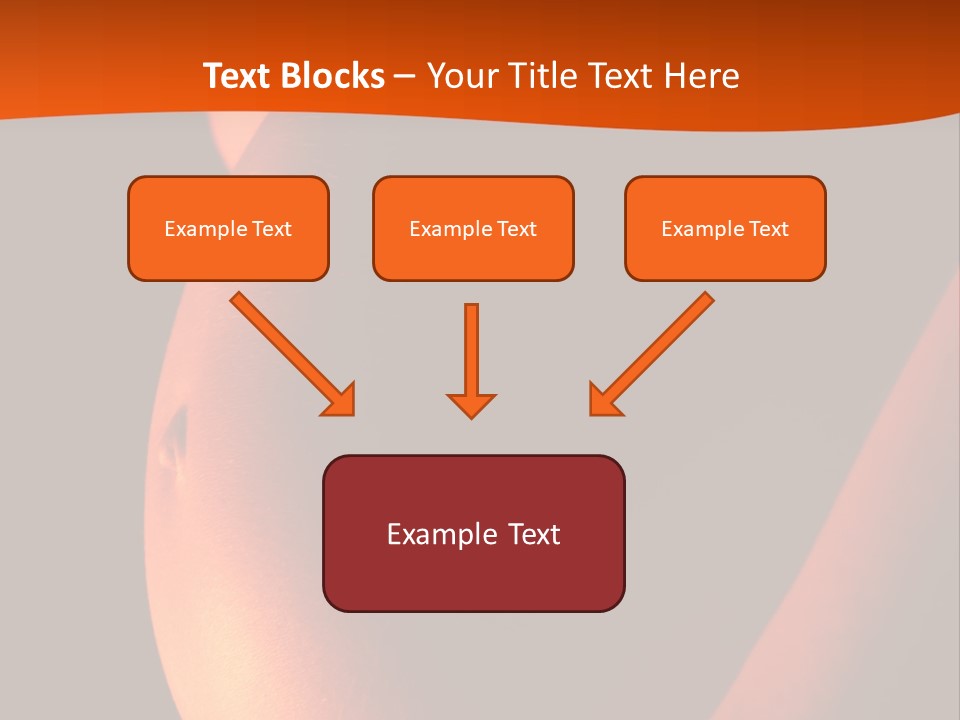 Text Blocks – Your Title Text Here

Example Text

Example Text

Example Text

Example Text